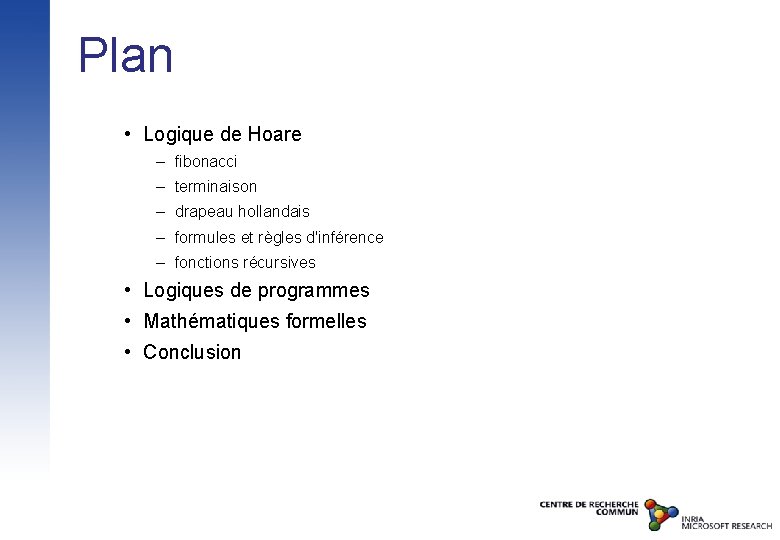 Plan

• Logique de Hoare
– fibonacci
– terminaison
– drapeau hollandais
– formules et règles d'inférence
– fonctions récursives
• Logiques de programmes
• Mathématiques formelles
• Conclusion

CENTRE DE RECHERCHE COMMUN
INRIA MICROSOFT RESEARCH